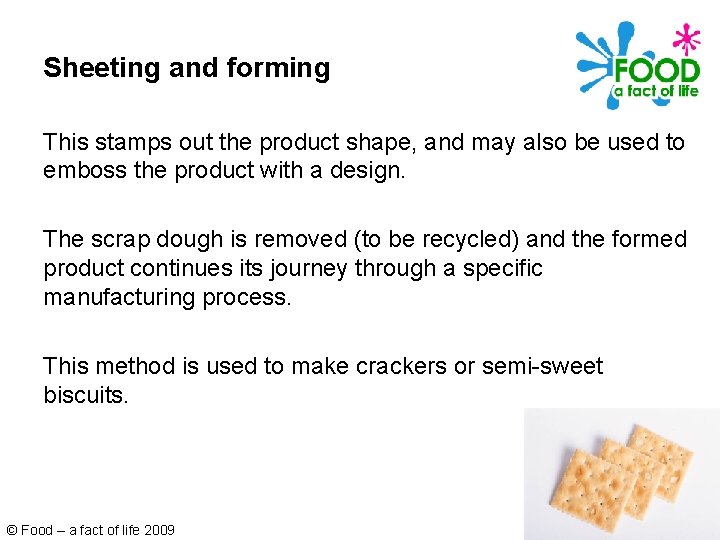 Sheeting and forming

FOOD
a fact of life

This stamps out the product shape, and may also be used to emboss the product with a design.

The scrap dough is removed (to be recycled) and the formed product continues its journey through a specific manufacturing process.

This method is used to make crackers or semi-sweet biscuits.

© Food – a fact of life 2009